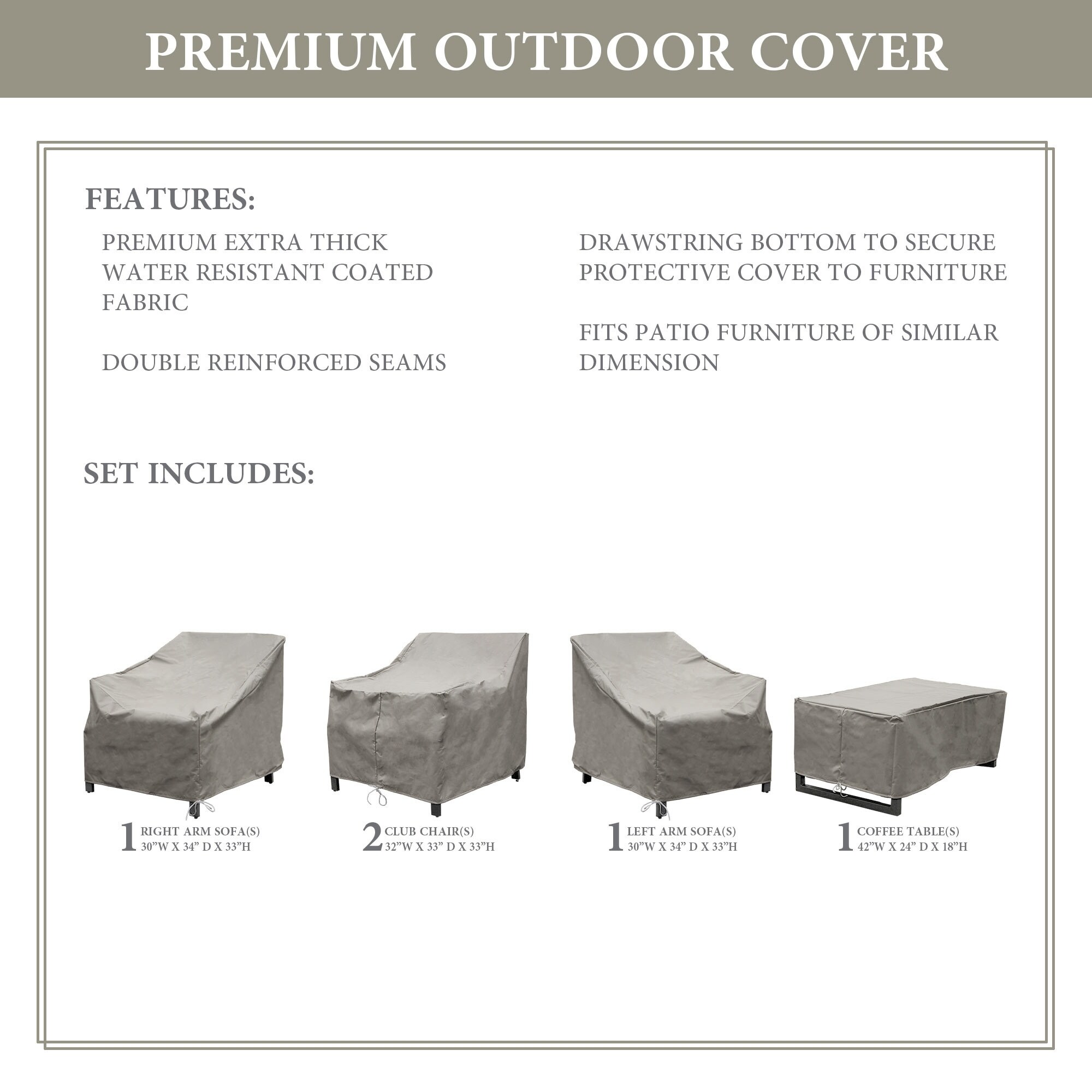 PREMIUM OUTDOOR COVER

FEATURES:

PREMIUM EXTRA THICK WATER RESISTANT COATED FABRIC

DOUBLE REINFORCED SEAMS

DRAWSTRING BOTTOM TO SECURE PROTECTIVE COVER TO FURNITURE

FITS PATIO FURNITURE OF SIMILAR DIMENSION

SET INCLUDES:

1 RIGHT ARM SOFA(S) 30"W X 34" D X 33"H

2 CLUB CHAIR(S) 32"W X 33" D X 33"H

1 LEFT ARM SOFA(S) 30"W X 34" D X 33"H

1 COFFEE TABLE(S) 42"W X 24" D X 18"H